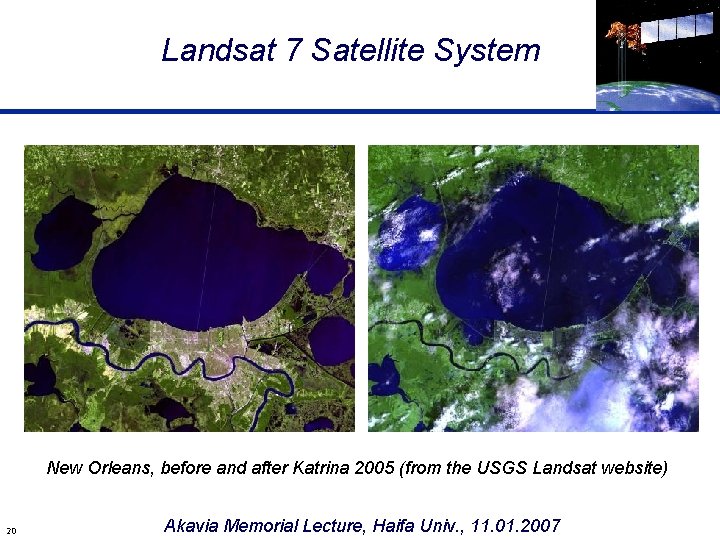 Landsat 7 Satellite System

New Orleans, before and after Katrina 2005 (from the USGS Landsat website)

20

Akavia Memorial Lecture, Haifa Univ., 11.01.2007